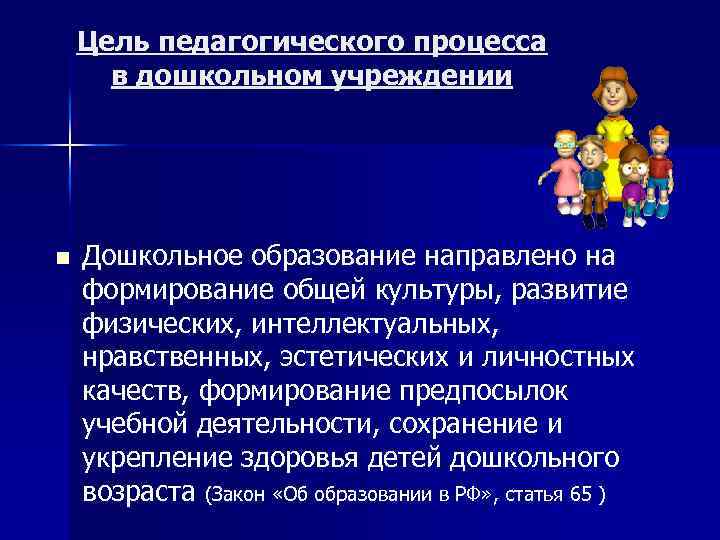 Цель педагогического процесса в дошкольном учреждении

Дошкольное образование направлено на формирование общей культуры, развитие физических, интеллектуальных, нравственных, эстетических и личностных качеств, формирование предпосылок учебной деятельности, сохранение и укрепление здоровья детей дошкольного возраста (Закон «Об образовании в РФ», статья 65 )